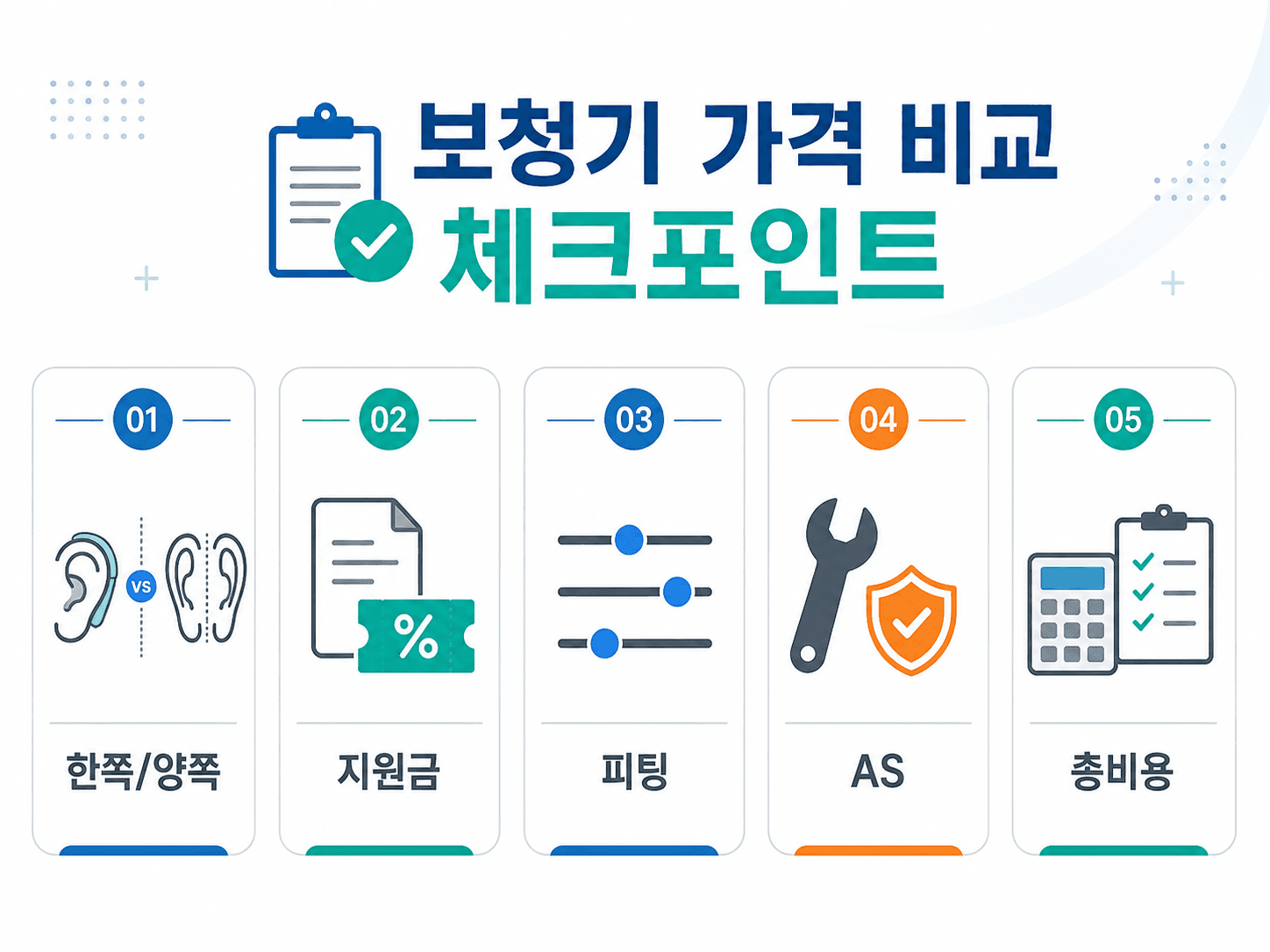 보청기 가격 비교
체크포인트

01
VS
한쪽/양쪽

02
%
지원금

03
피팅

04
AS

05
총비용